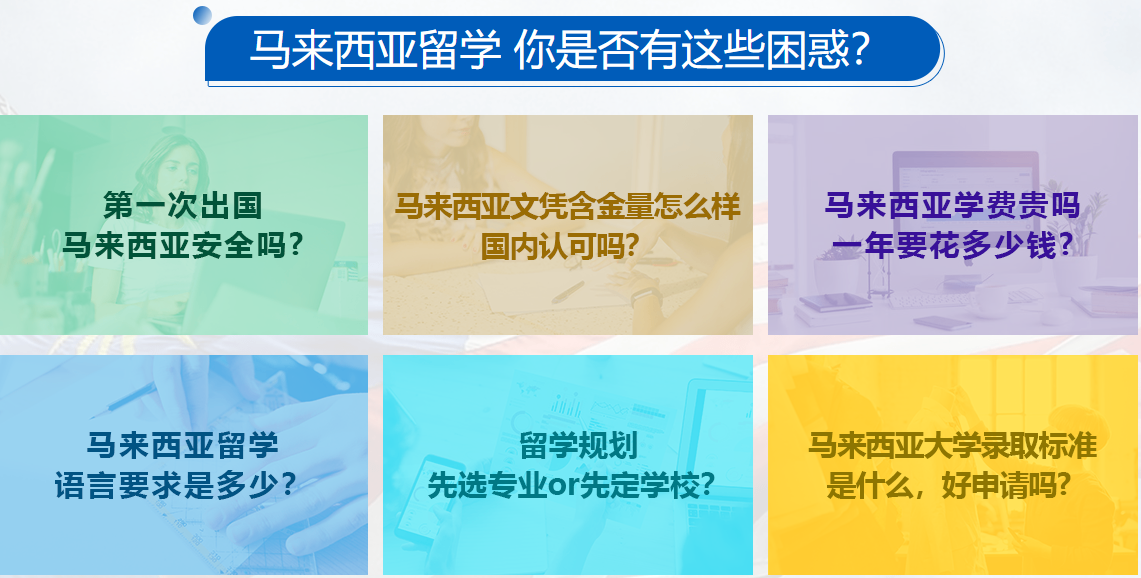 马来西亚留学 你是否有这些困惑?

第一次出国
马来西亚安全吗?

马来西亚文凭含金量怎么样
国内认可吗?

马来西亚学费贵吗
一年要花多少钱?

马来西亚留学
语言要求是多少?

留学规划
先选专业or先定学校?

马来西亚大学录取标准
是什么，好申请吗?